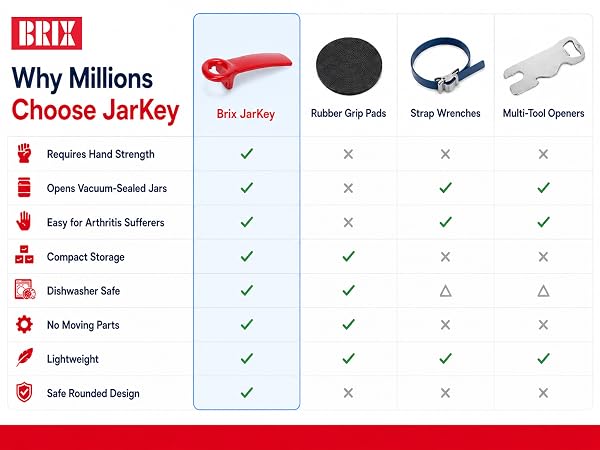 BRIX

Why Millions Choose JarKey

| | Brix JarKey | Rubber Grip Pads | Strap Wrenches | Multi-Tool Openers |
|---|---|---|---|---|
| Requires Hand Strength | ✓ | ✕ | ✕ | ✕ |
| Opens Vacuum-Sealed Jars | ✓ | ✕ | ✓ | ✓ |
| Easy for Arthritis Sufferers | ✓ | ✕ | ✓ | ✓ |
| Compact Storage | ✓ | ✓ | ✕ | ✕ |
| Dishwasher Safe | ✓ | ✓ | △ | △ |
| No Moving Parts | ✓ | ✓ | ✕ | ✕ |
| Lightweight | ✓ | ✓ | ✓ | ✓ |
| Safe Rounded Design | ✓ | ✕ | ✕ | ✕ |